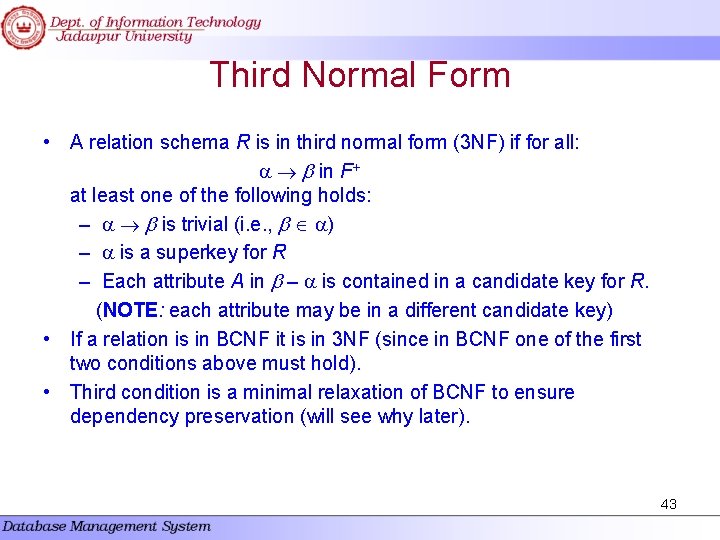 Dept. of Information Technology
Jadavpur University

Third Normal Form

• A relation schema $R$ is in third normal form (3NF) if for all:

$\alpha \rightarrow \beta$ in $F^+$

at least one of the following holds:

– $\alpha \rightarrow \beta$ is trivial (i.e., $\beta \in \alpha$)

– $\alpha$ is a superkey for $R$

– Each attribute $A$ in $\beta - \alpha$ is contained in a candidate key for $R$.

(NOTE: each attribute may be in a different candidate key)

• If a relation is in BCNF it is in 3NF (since in BCNF one of the first two conditions above must hold).

• Third condition is a minimal relaxation of BCNF to ensure dependency preservation (will see why later).

43

Database Management System